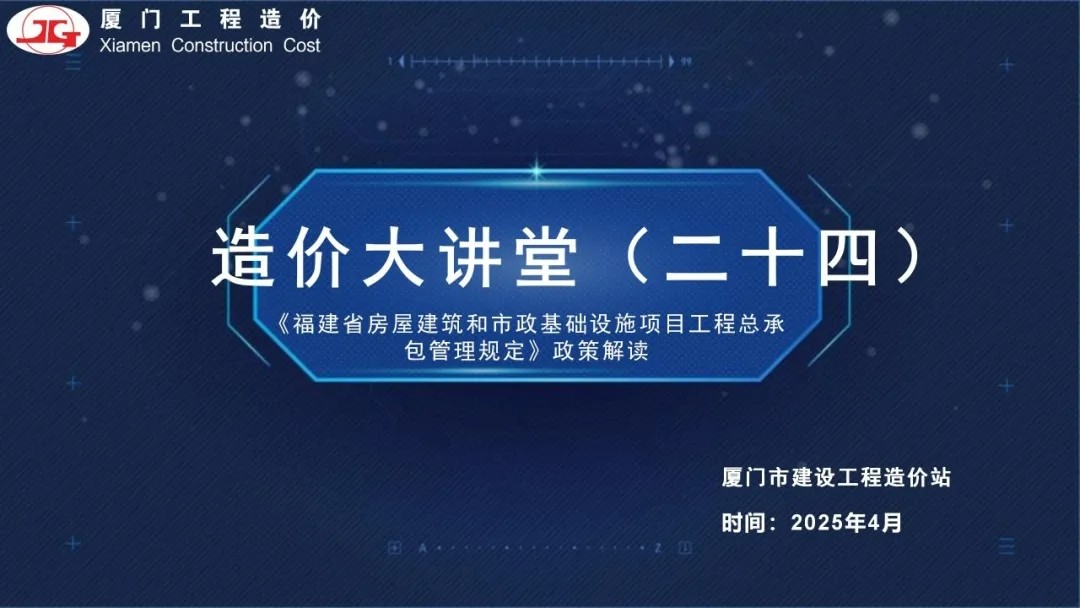 JG 厦门工程造价
Xiamen Construction Cost

造价大讲堂（二十四）

《福建省房屋建筑和市政基础设施项目工程总承包管理规定》政策解读

厦门市建设工程造价站

时间：2025年4月